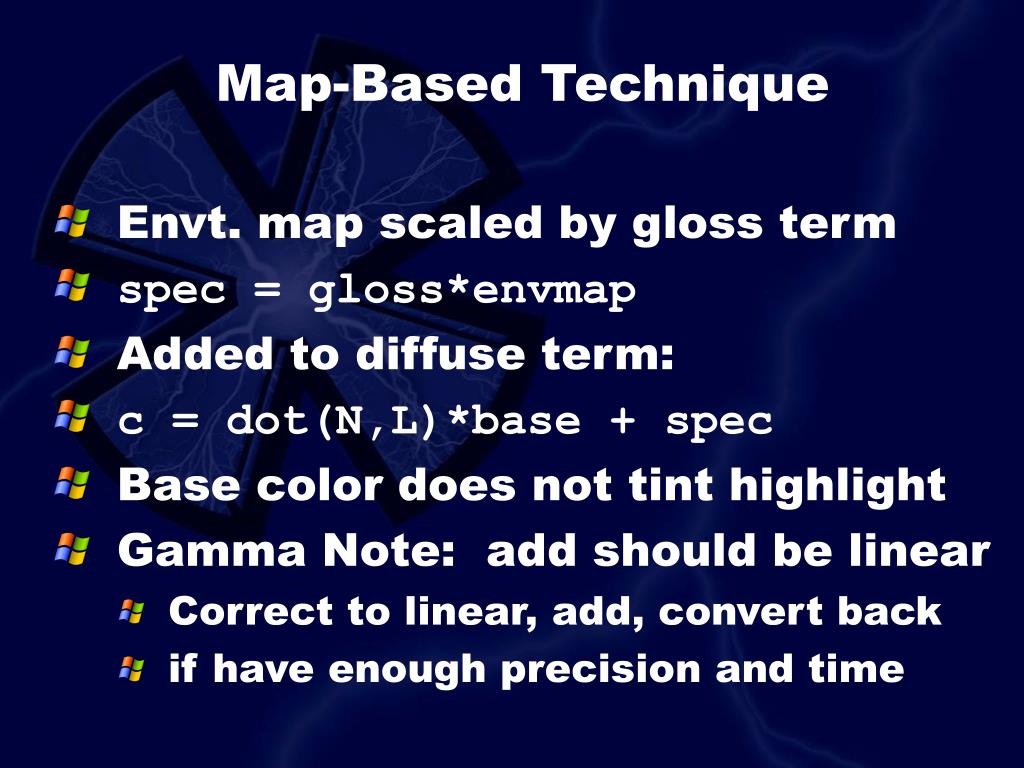 Map-Based Technique

Envt. map scaled by gloss term
spec = gloss*envmap
Added to diffuse term:
c = dot(N,L)*base + spec
Base color does not tint highlight
Gamma Note: add should be linear
Correct to linear, add, convert back
if have enough precision and time